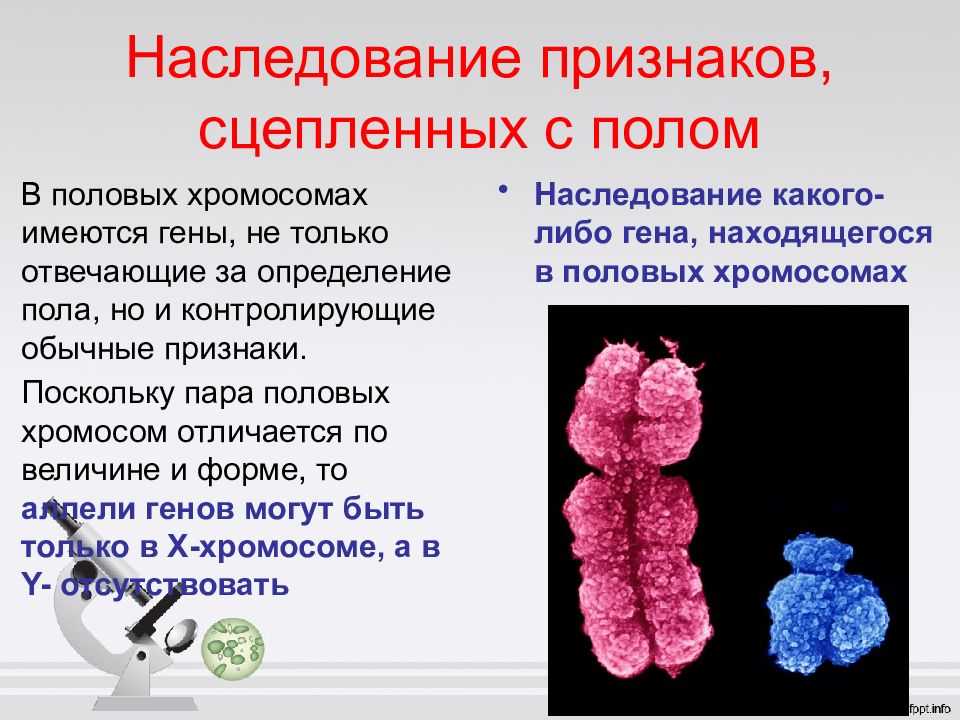 Наследование признаков, сцепленных с полом

В половых хромосомах имеются гены, не только отвечающие за определение пола, но и контролирующие обычные признаки.

Поскольку пара половых хромосом отличается по величине и форме, то аллели генов могут быть только в Х-хромосоме, а в Y- отсутствовать

• Наследование какого-либо гена, находящегося в половых хромосомах

fppt.info